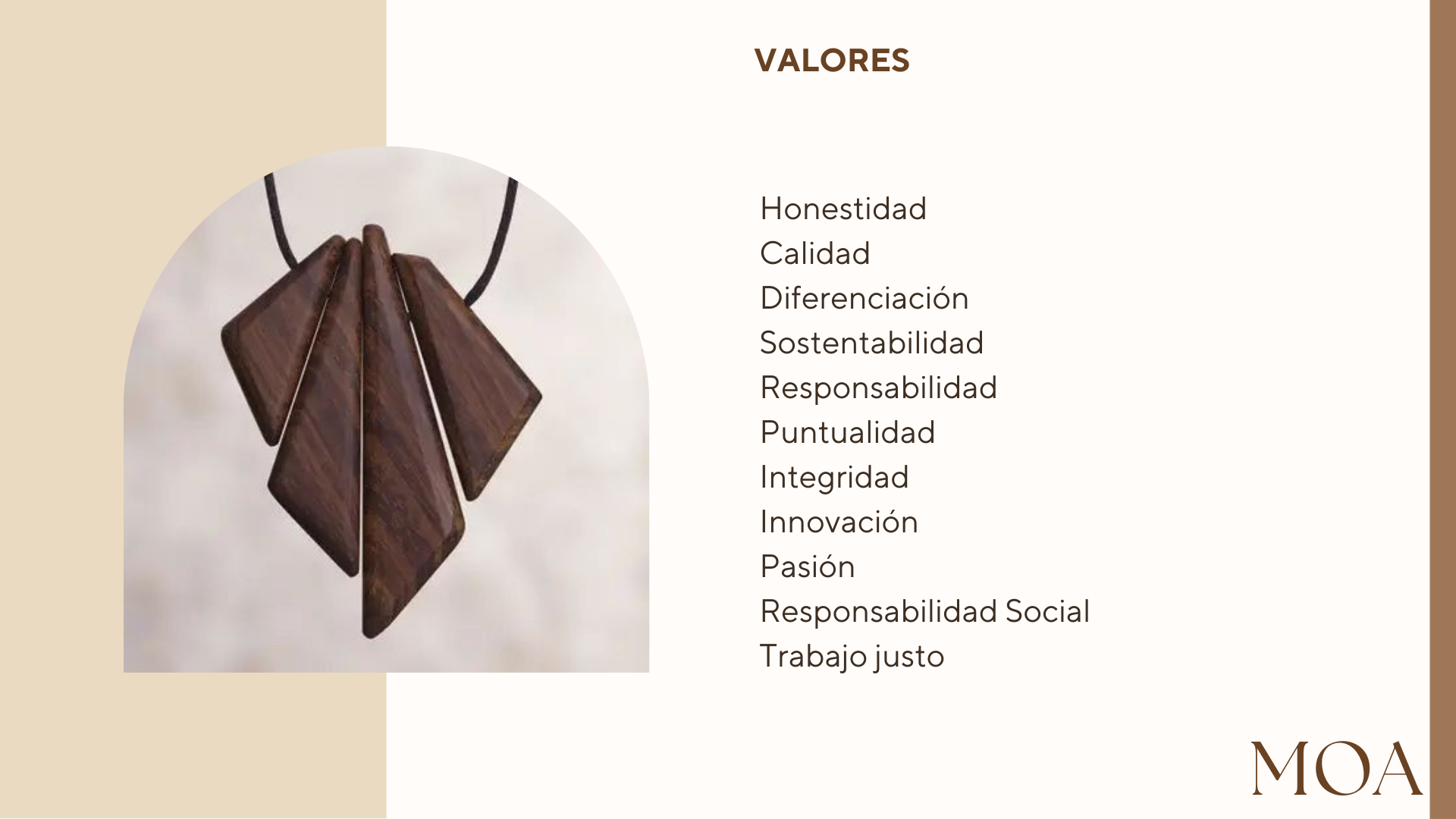 VALORES

Honestidad
Calidad
Diferenciación
Sostentabilidad
Responsabilidad
Puntualidad
Integridad
Innovación
Pasión
Responsabilidad Social
Trabajo justo

MOA